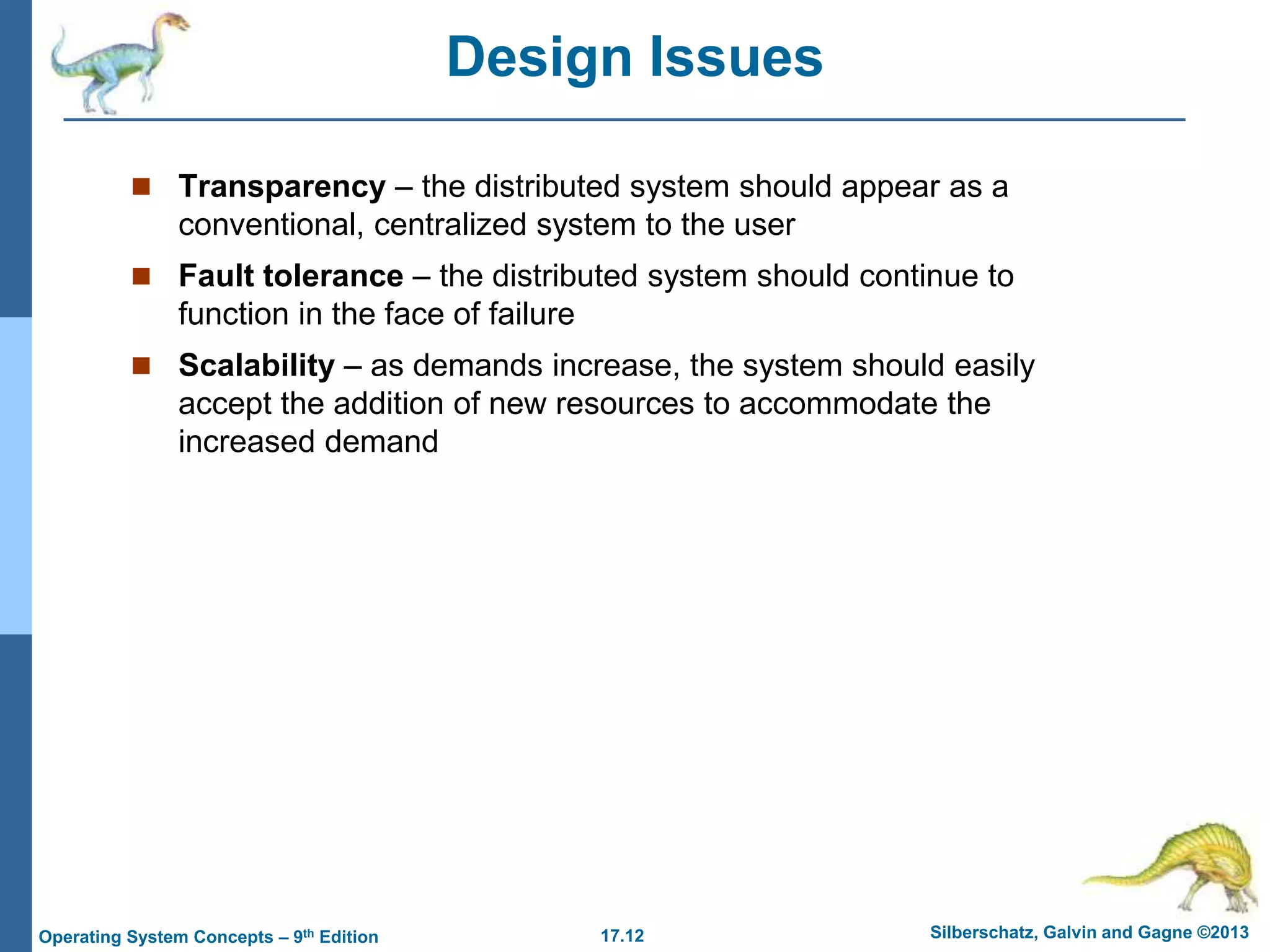 Design Issues

■ Transparency – the distributed system should appear as a conventional, centralized system to the user

■ Fault tolerance – the distributed system should continue to function in the face of failure

■ Scalability – as demands increase, the system should easily accept the addition of new resources to accommodate the increased demand

Operating System Concepts – 9th Edition 17.12 Silberschatz, Galvin and Gagne ©2013